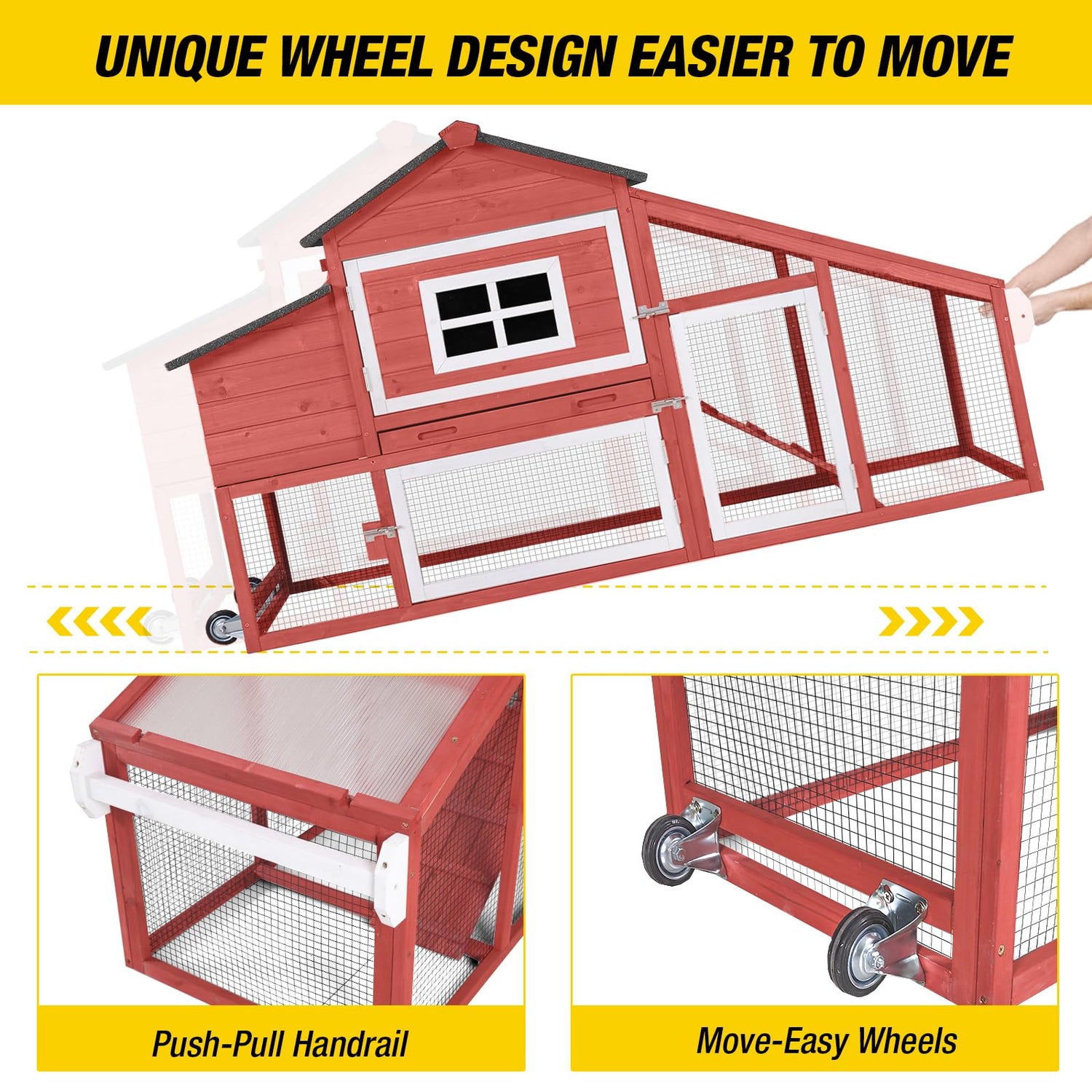 UNIQUE WHEEL DESIGN EASIER TO MOVE

Push-Pull Handrail

Move-Easy Wheels